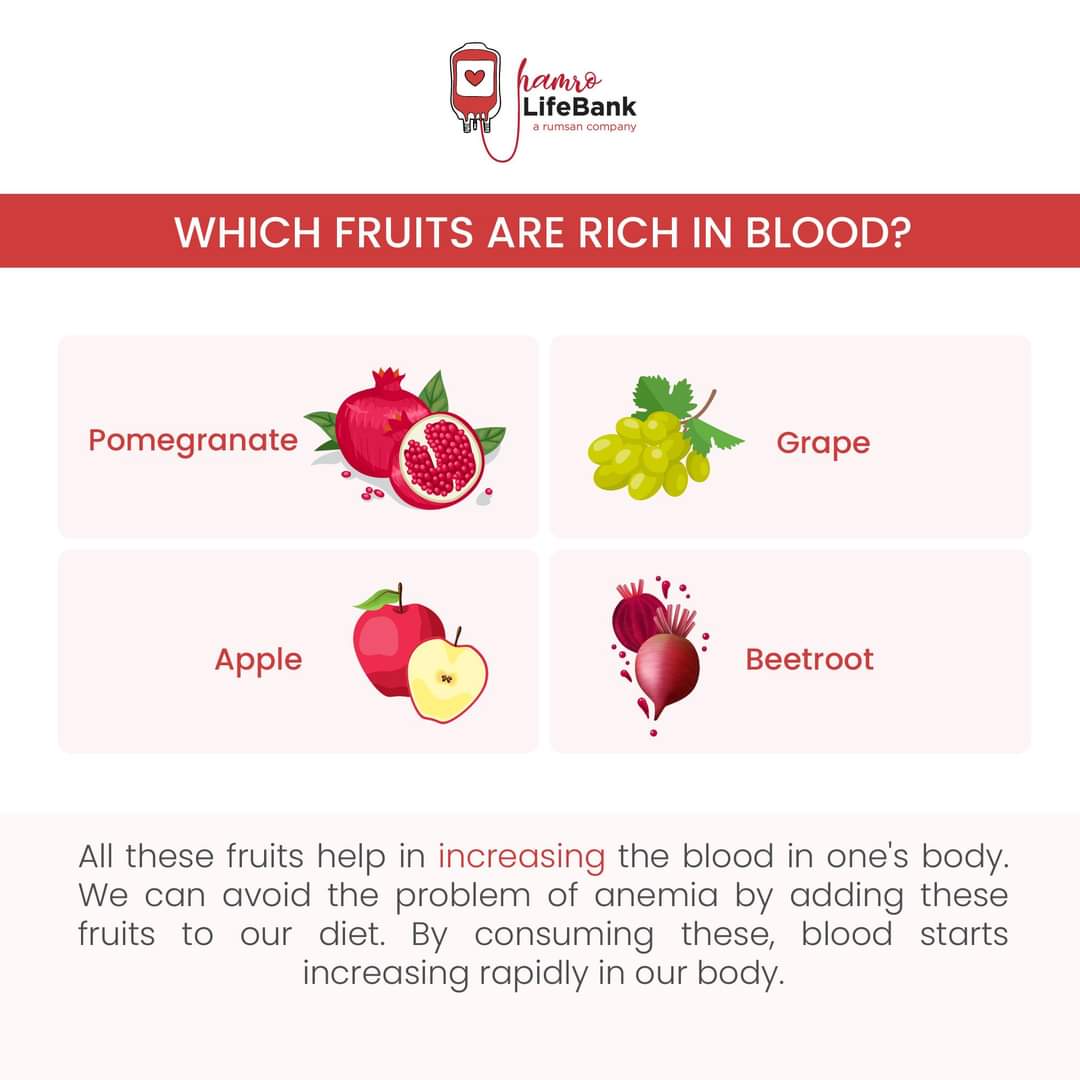 hamro
LifeBank
a rumsan company

WHICH FRUITS ARE RICH IN BLOOD?

Pomegranate

Grape

Apple

Beetroot

All these fruits help in increasing the blood in one's body. We can avoid the problem of anemia by adding these fruits to our diet. By consuming these, blood starts increasing rapidly in our body.